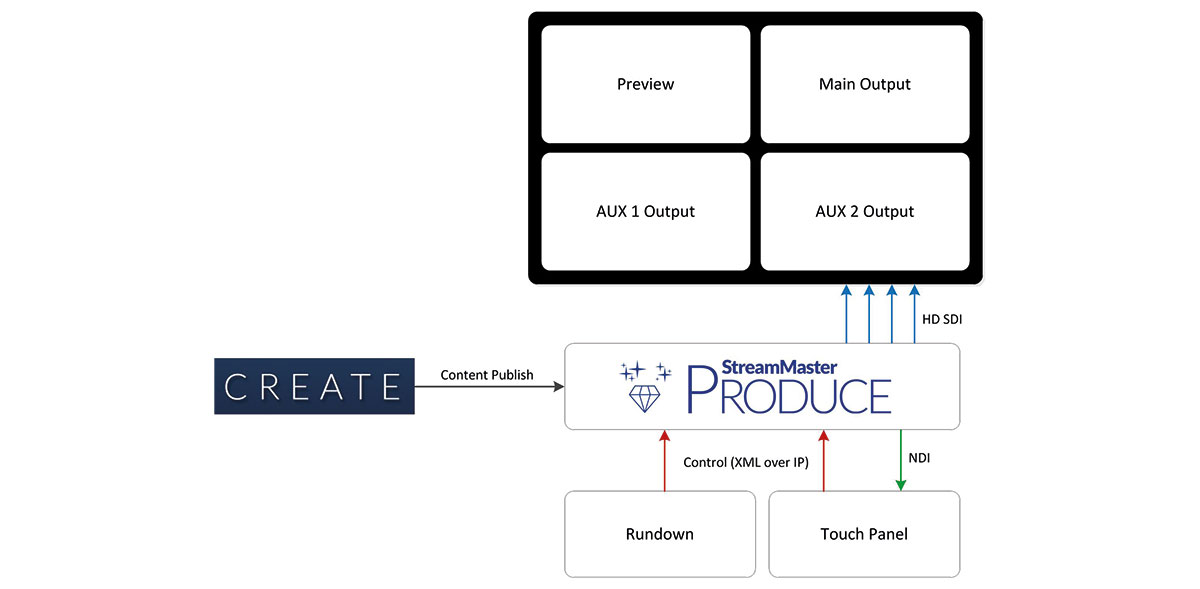 Preview

Main Output

AUX 1 Output

AUX 2 Output

HD SDI

CREATE

Content Publish

StreamMaster PRODUCE

Control (XML over IP)

NDI

Rundown

Touch Panel